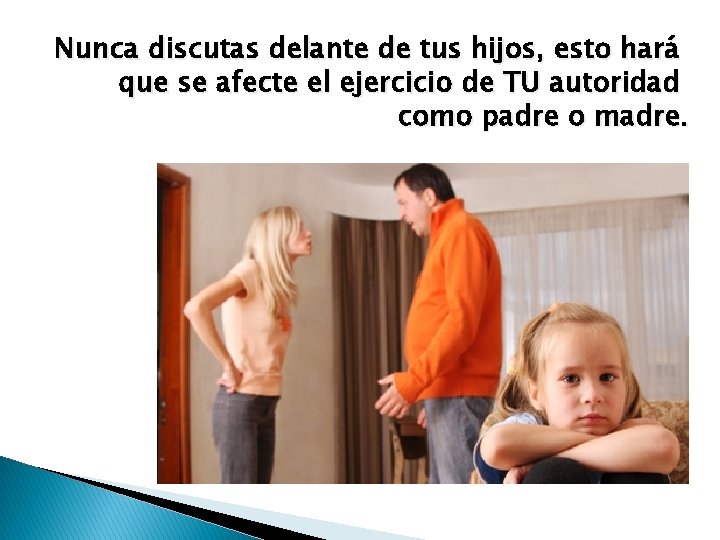 Nunca discutas delante de tus hijos, esto hará que se afecte el ejercicio de TU autoridad como padre o madre.